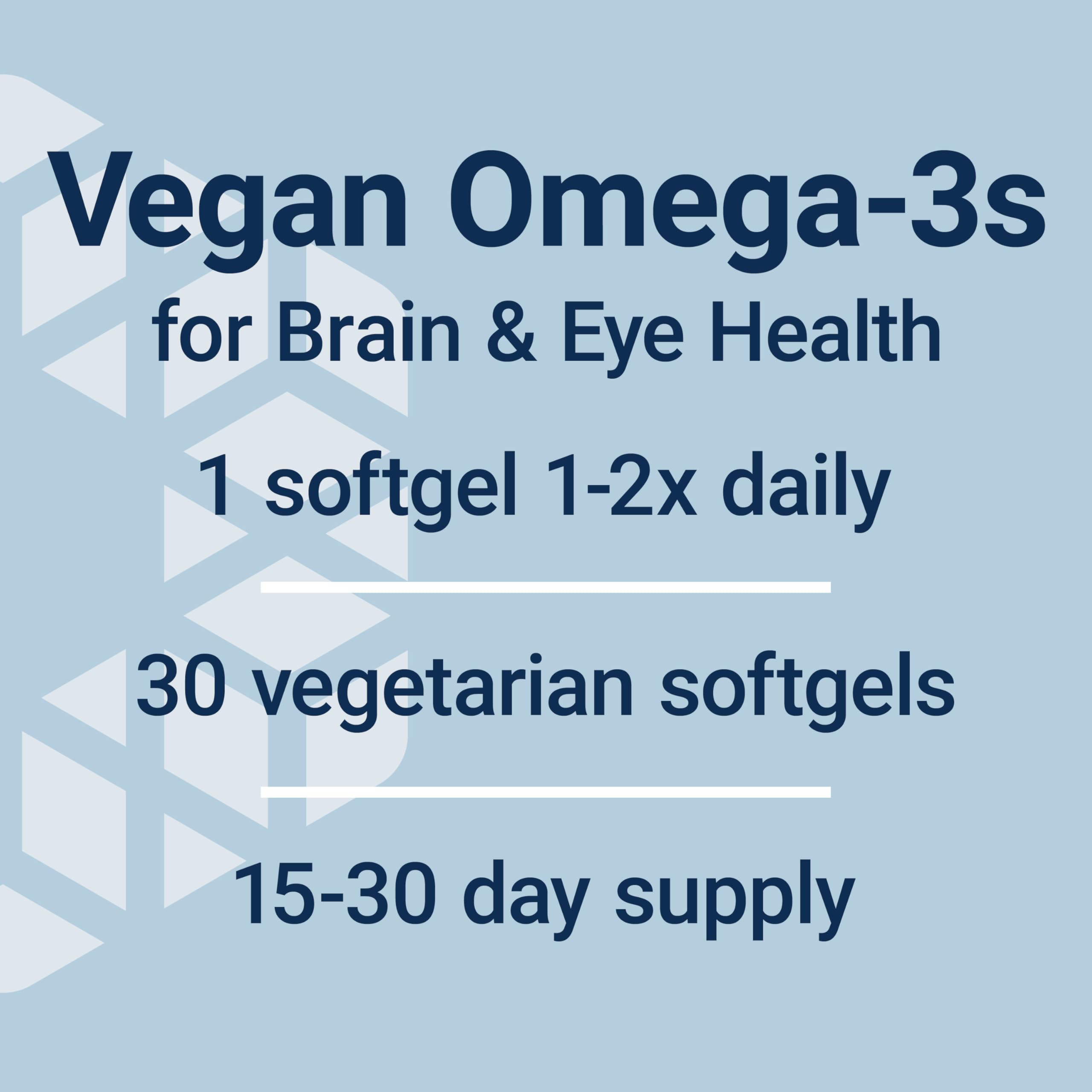 Vegan Omega-3s
for Brain & Eye Health

1 softgel 1-2x daily

30 vegetarian softgels

15-30 day supply